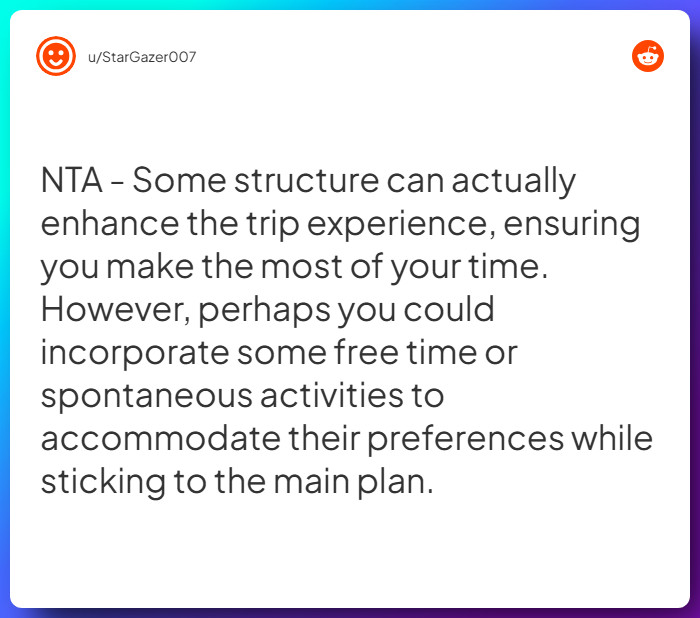 u/StarGazer007

NTA - Some structure can actually enhance the trip experience, ensuring you make the most of your time. However, perhaps you could incorporate some free time or spontaneous activities to accommodate their preferences while sticking to the main plan.